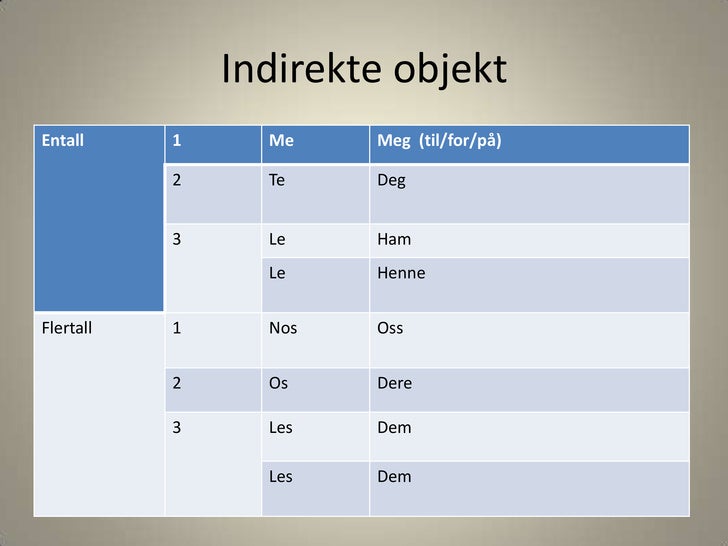 Indirekte objekt

| Entall | 1 | Me | Meg (til/for/på) |
|---|---|---|---|
| | 2 | Te | Deg |
| | 3 | Le | Ham |
| | | Le | Henne |
| Flertall | 1 | Nos | Oss |
| | 2 | Os | Dere |
| | 3 | Les | Dem |
| | | Les | Dem |